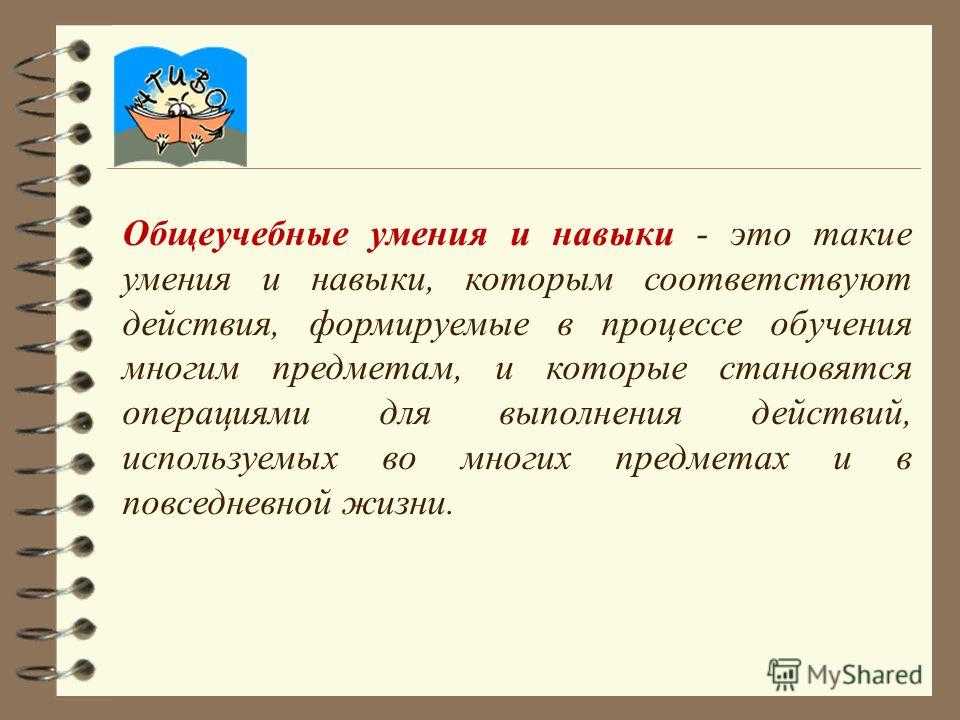 ЧТИВО

Общеучебные умения и навыки - это такие умения и навыки, которым соответствуют действия, формируемые в процессе обучения многим предметам, и которые становятся операциями для выполнения действий, используемых во многих предметах и в повседневной жизни.

MyShared